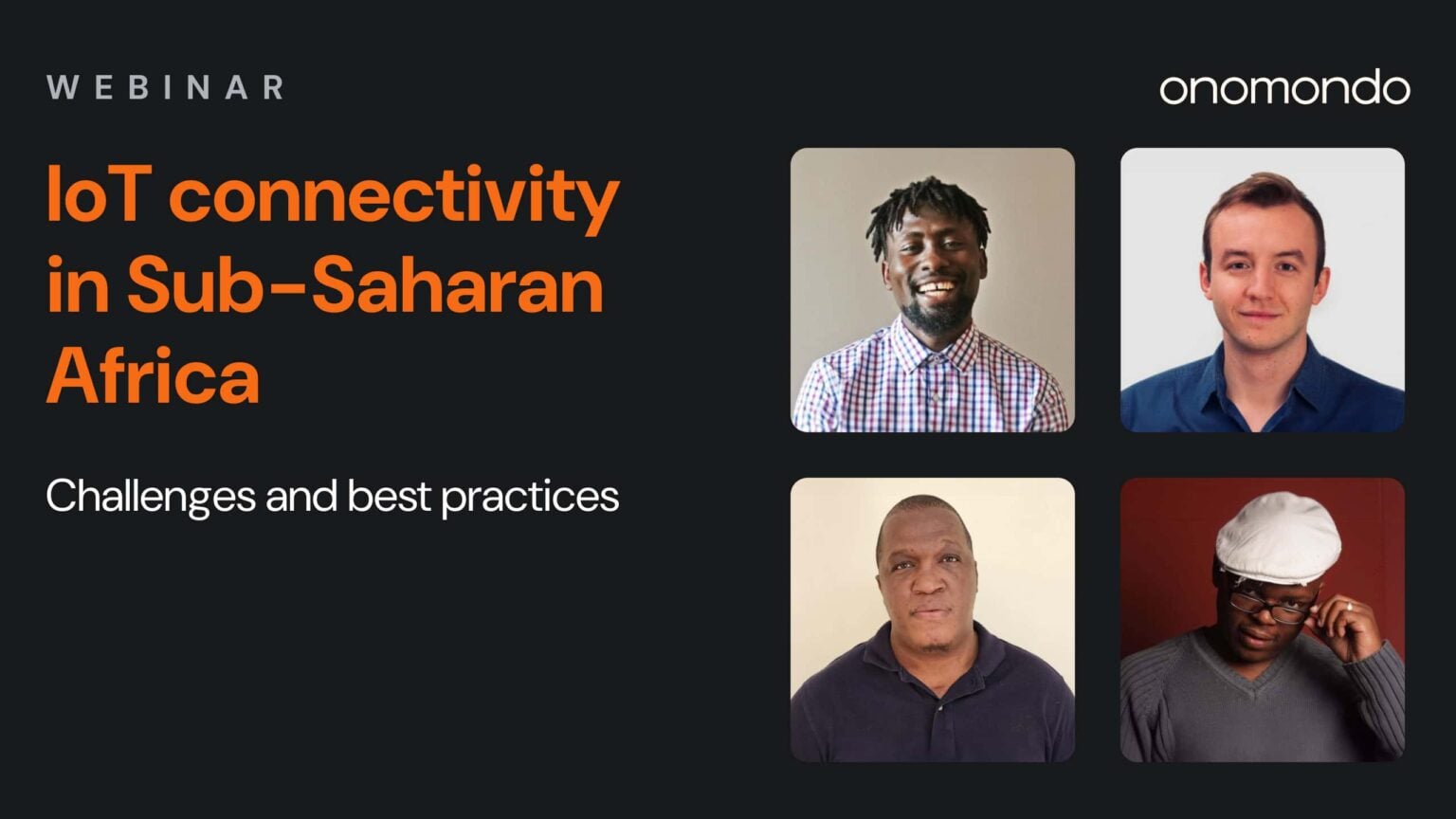 WEBINAR

onomondo

IoT connectivity in Sub-Saharan Africa

Challenges and best practices